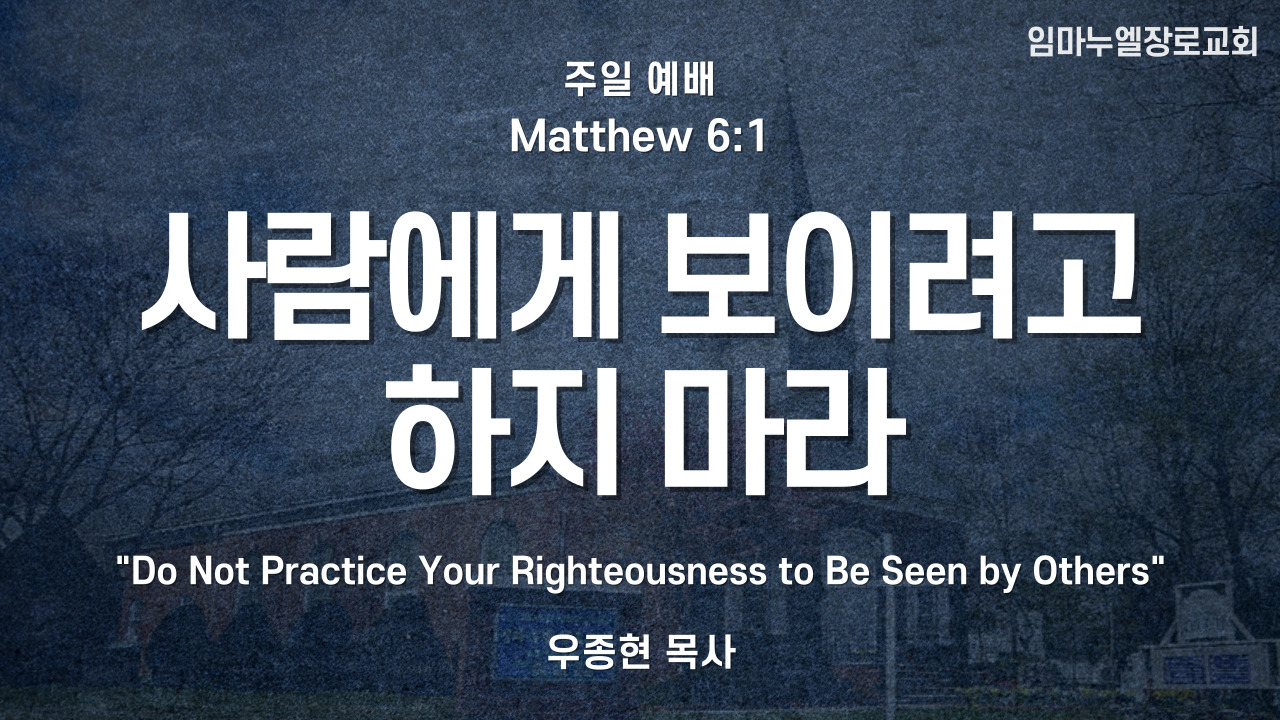 임마누엘장로교회

주일 예배
Matthew 6:1

사람에게 보이려고
하지 마라

"Do Not Practice Your Righteousness to Be Seen by Others"

우종현 목사